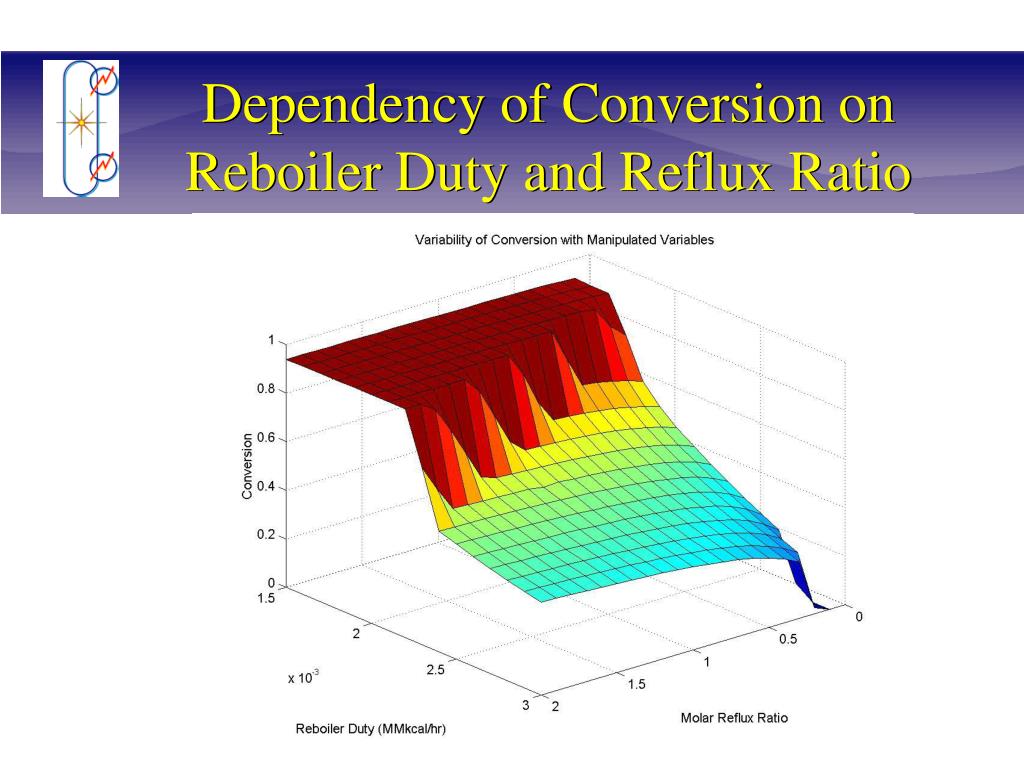 Dependency of Conversion on Reboiler Duty and Reflux Ratio

Variability of Conversion with Manipulated Variables

Conversion

1

0.8

0.6

0.4

0.2

0

1.5

2

2.5

3

x $10^{-3}$

Reboiler Duty (MMkcal/hr)

2

1.5

1

0.5

0

Molar Reflux Ratio